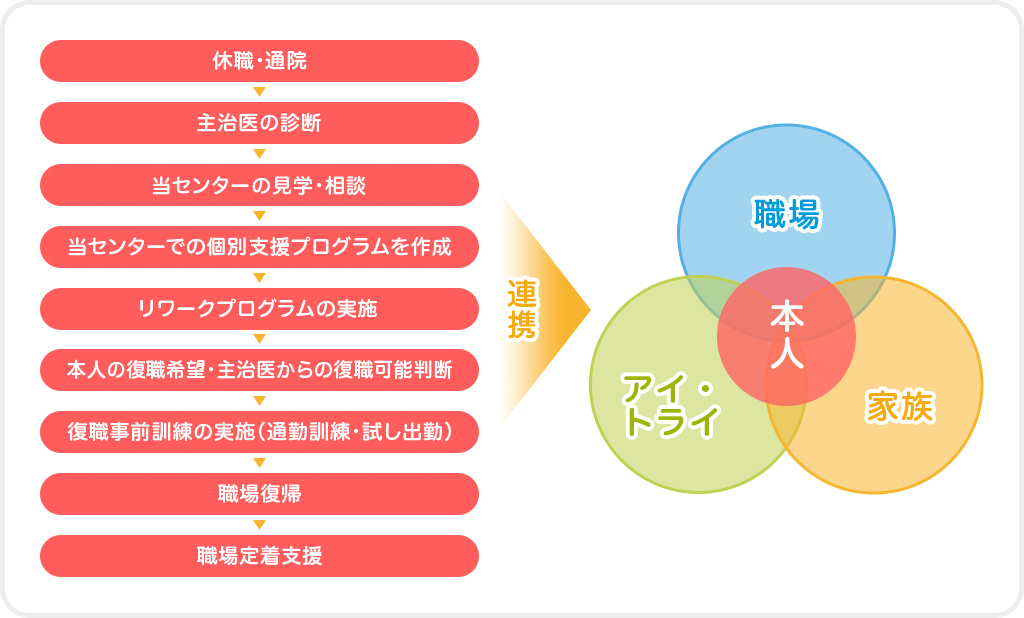 休職・通院

主治医の診断

当センターの見学・相談

当センターでの個別支援プログラムを作成

リワークプログラムの実施

本人の復職希望・主治医からの復職可能判断

復職事前訓練の実施（通勤訓練・試し出勤）

職場復帰

職場定着支援

連携

職場

本人

アイ・トライ

家族